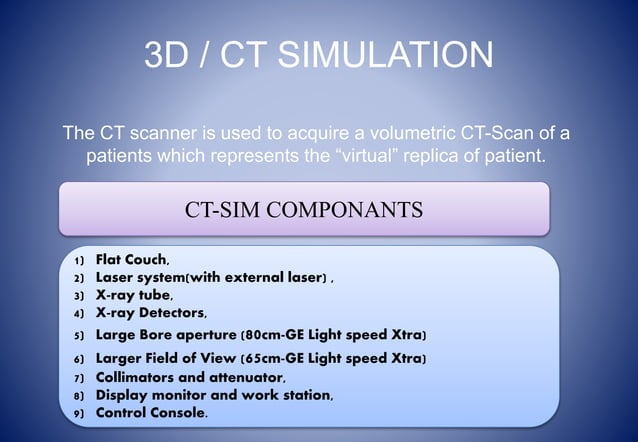 3D / CT SIMULATION

The CT scanner is used to acquire a volumetric CT-Scan of a patients which represents the “virtual” replica of patient.

CT-SIM COMPONANTS

1) Flat Couch,
2) Laser system(with external laser) ,
3) X-ray tube,
4) X-ray Detectors,
5) Large Bore aperture (80cm-GE Light speed Xtra)
6) Larger Field of View (65cm-GE Light speed Xtra)
7) Collimators and attenuator,
8) Display monitor and work station,
9) Control Console.